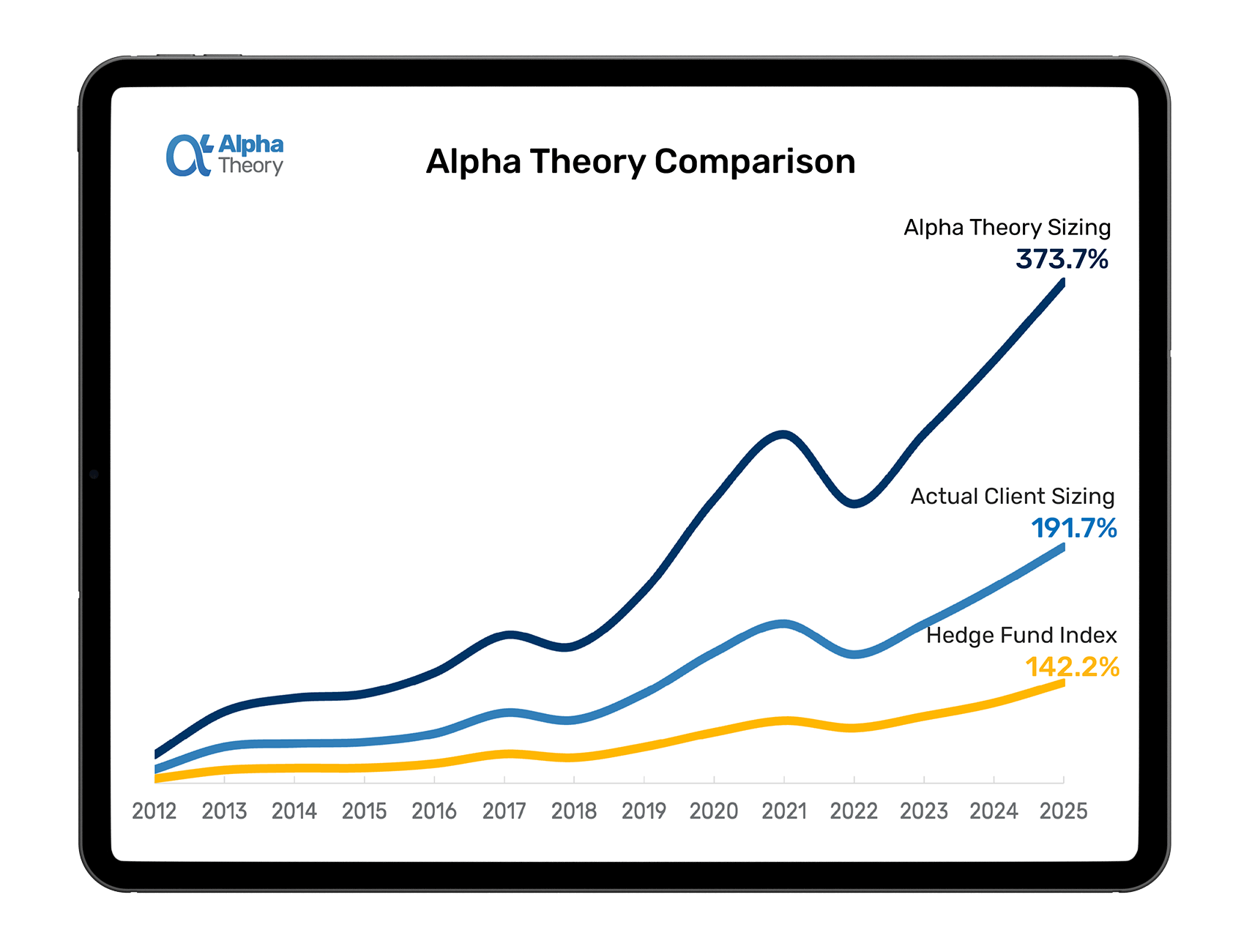 Alpha Theory

Alpha Theory Comparison

Alpha Theory Sizing
373.7%

Actual Client Sizing
191.7%

Hedge Fund Index
142.2%

2012 2013 2014 2015 2016 2017 2018 2019 2020 2021 2022 2023 2024 2025